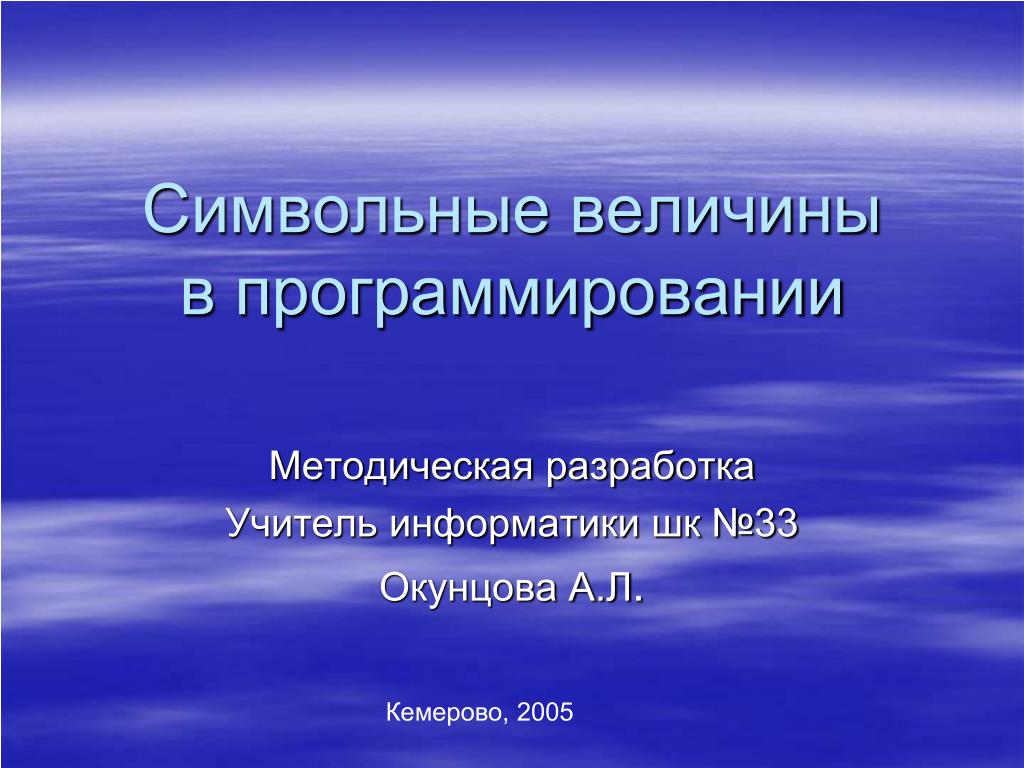 Символьные величины
в программировании

Методическая разработка
Учитель информатики шк №33
Окунцова А.Л.

Кемерово, 2005